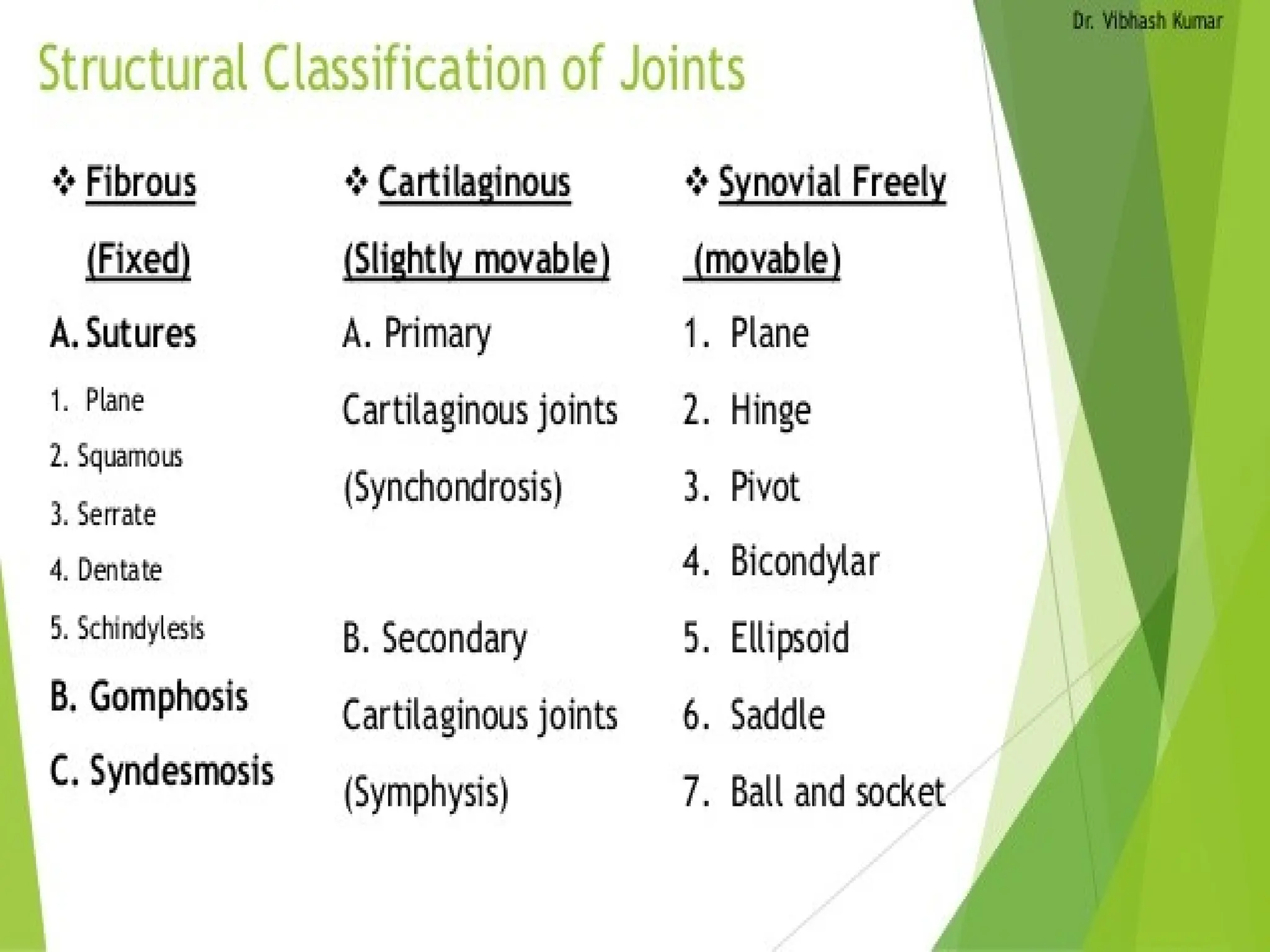 Dr. Vibhash Kumar

Structural Classification of Joints

❖ Fibrous (Fixed)

A. Sutures

1. Plane
2. Squamous
3. Serrate
4. Dentate
5. Schindylesis

B. Gomphosis

C. Syndesmosis

❖ Cartilaginous (Slightly movable)

A. Primary Cartilaginous joints (Synchondrosis)

B. Secondary Cartilaginous joints (Symphysis)

❖ Synovial Freely (movable)

1. Plane
2. Hinge
3. Pivot
4. Bicondylar
5. Ellipsoid
6. Saddle
7. Ball and socket